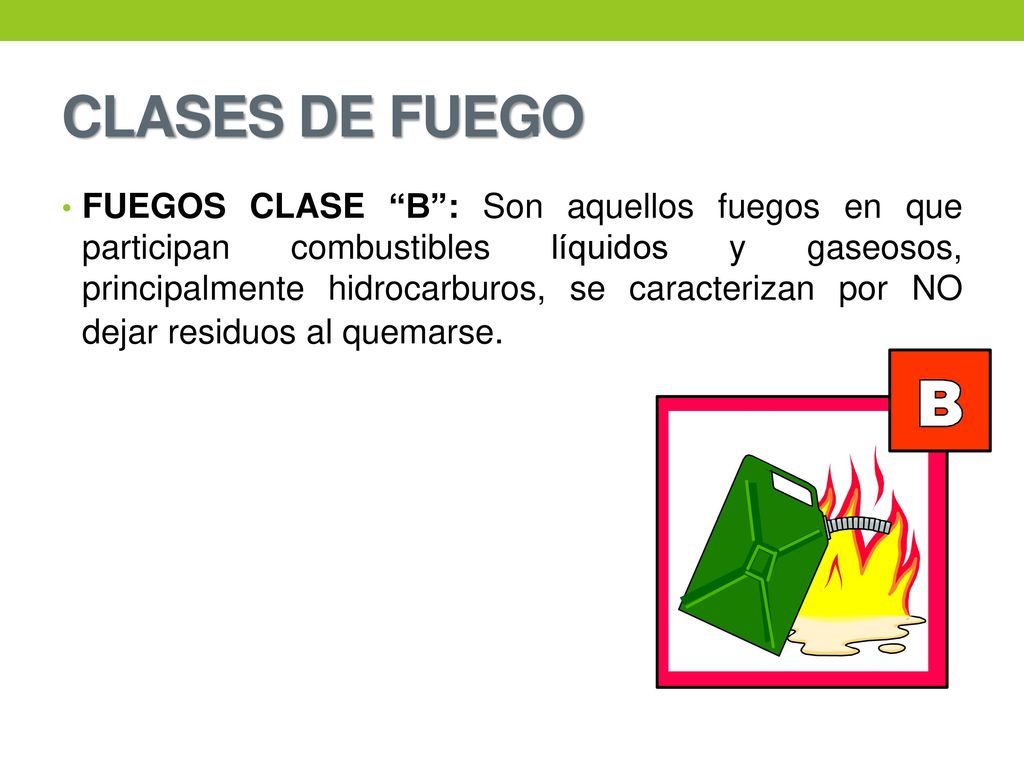 CLASES DE FUEGO

• FUEGOS CLASE “B”: Son aquellos fuegos en que participan combustibles líquidos y gaseosos, principalmente hidrocarburos, se caracterizan por NO dejar residuos al quemarse.

B